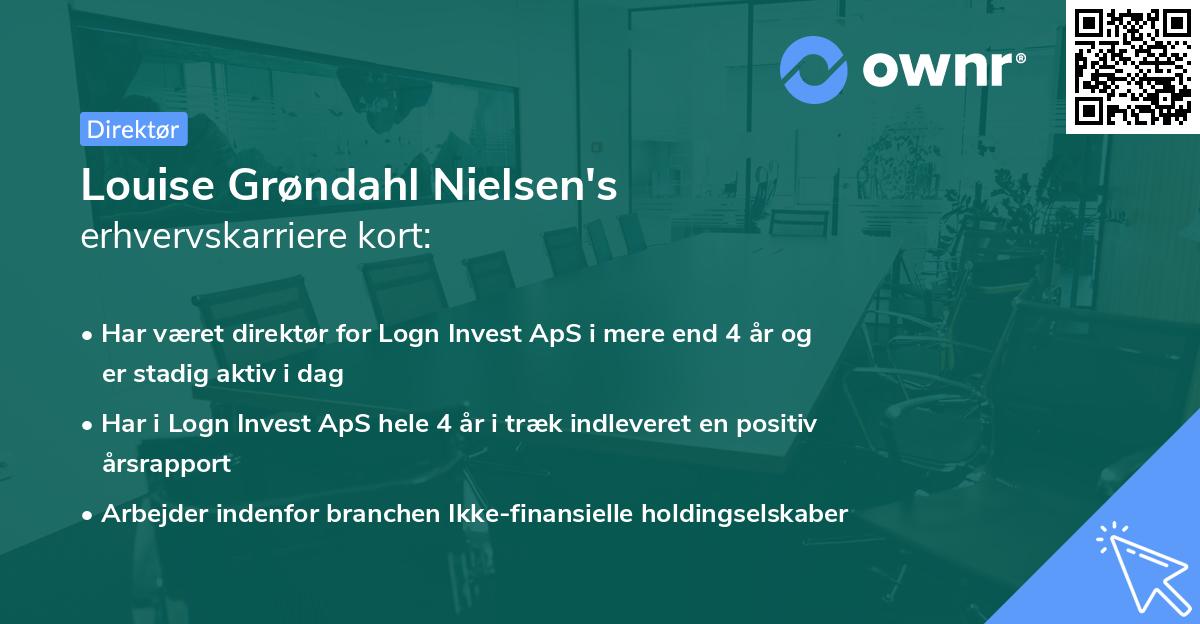 ownr®

Direktør

Louise Grøndahl Nielsen's
erhvervskarriere kort:

• Har været direktør for Logn Invest ApS i mere end 4 år og er stadig aktiv i dag

• Har i Logn Invest ApS hele 4 år i træk indleveret en positiv årsrapport

• Arbejder indenfor branchen Ikke-finansielle holdingselskaber